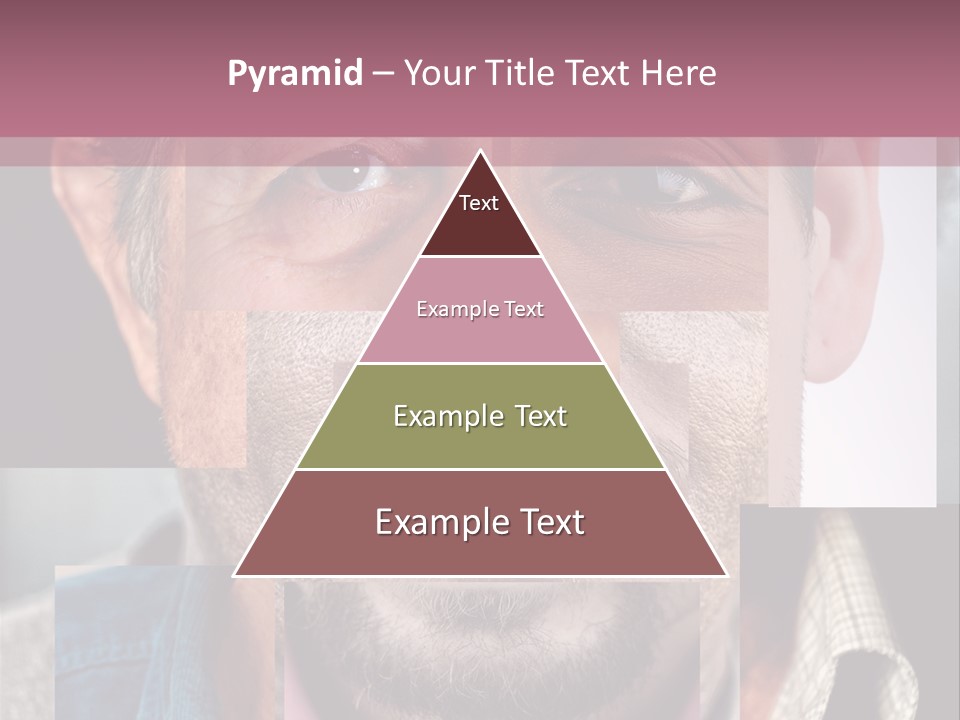 Pyramid – Your Title Text Here

Text

Example Text

Example Text

Example Text